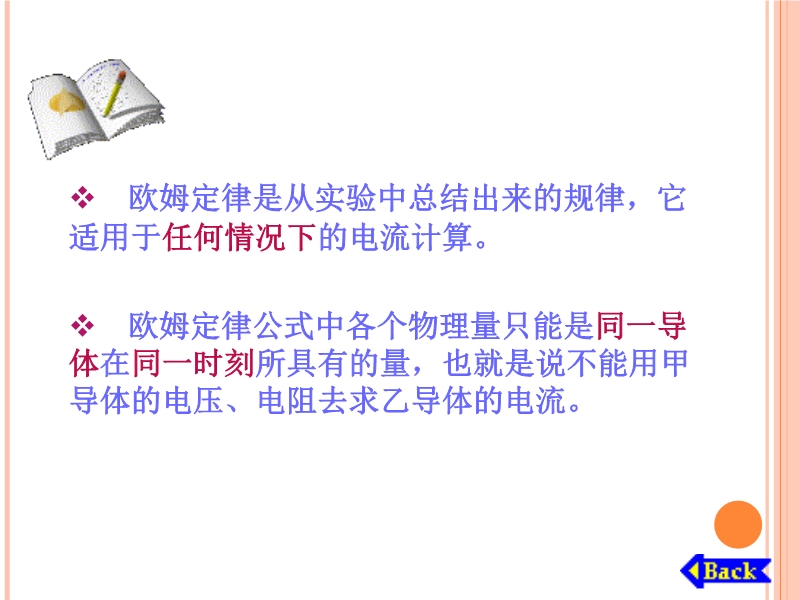 ❖ 欧姆定律是从实验中总结出来的规律，它适用于任何情况下的电流计算。

❖ 欧姆定律公式中各个物理量只能是同一导体在同一时刻所具有的量，也就是说不能用甲导体的电压、电阻去求乙导体的电流。

Back